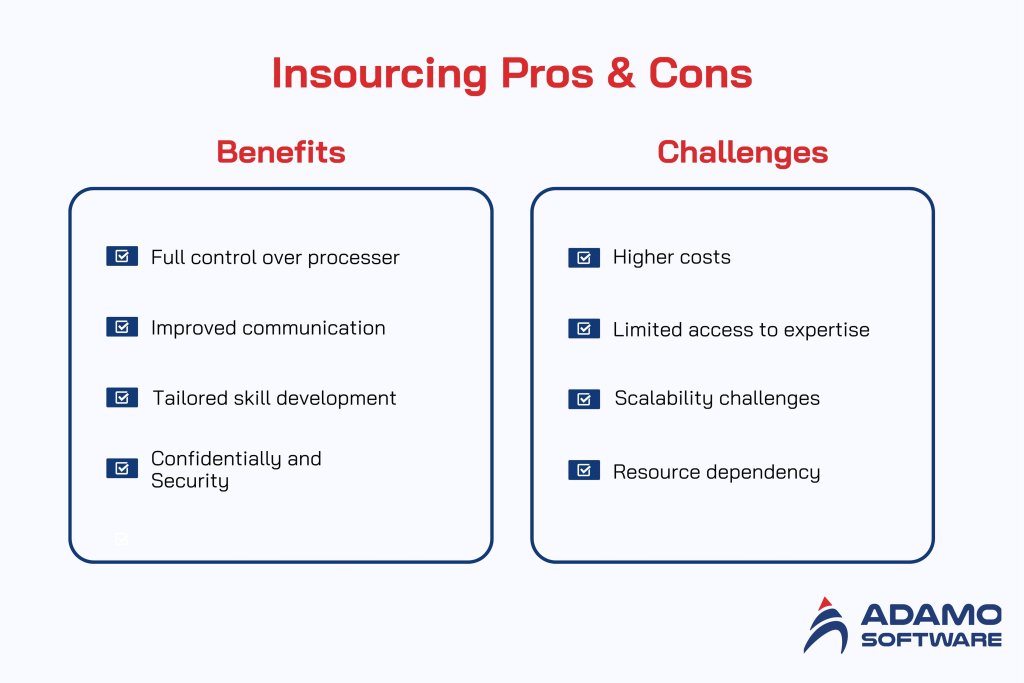 Insourcing Pros & Cons

Benefits

Full control over processer

Improved communication

Tailored skill development

Confidentially and Security

Challenges

Higher costs

Limited access to expertise

Scalability challenges

Resource dependency

ADAMO SOFTWARE